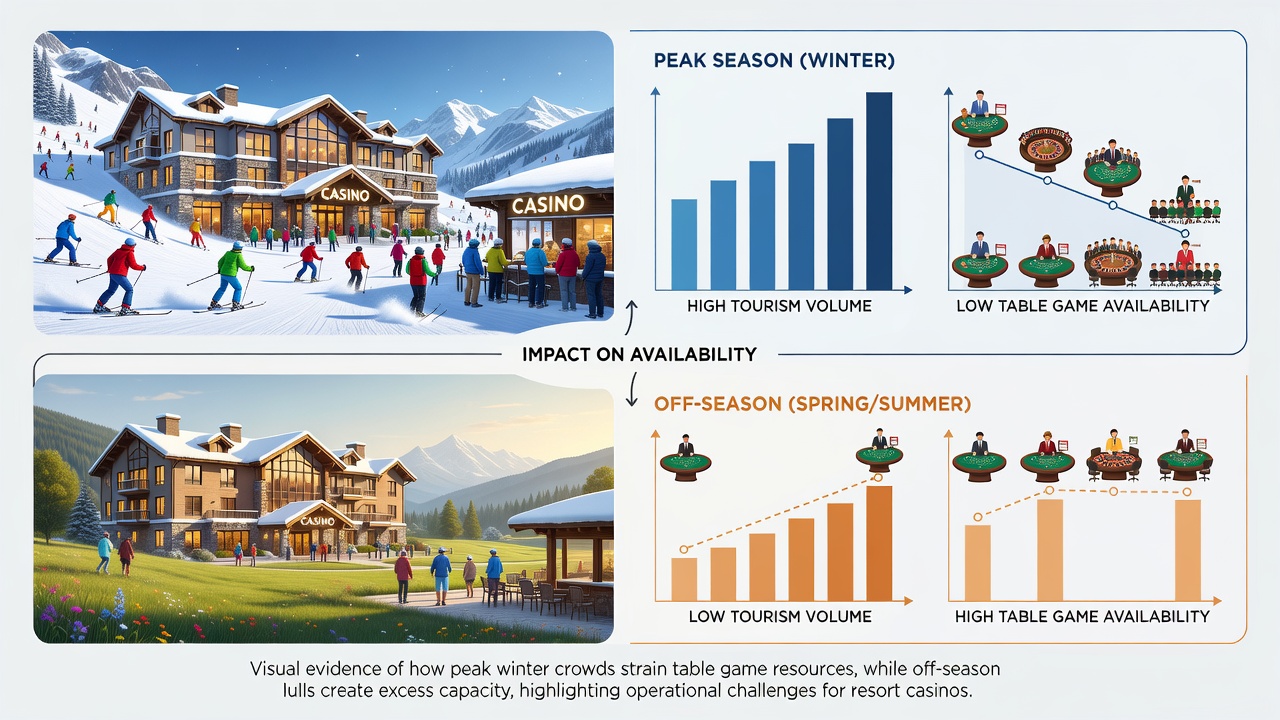 CASINO

CASINO

PEAK SEASON (WINTER)

HIGH TOURISM VOLUME

LOW TABLE GAME AVAILABILITY

IMPACT ON AVAILABILITY

CASINO

OFF-SEASON (SPRING/SUMMER)

LOW TOURISM VOLUME

HIGH TABLE GAME AVAILABILITY

Visual evidence of how peak winter crowds strain table game resources, while off-season lulls create excess capacity, highlighting operational challenges for resort casinos.